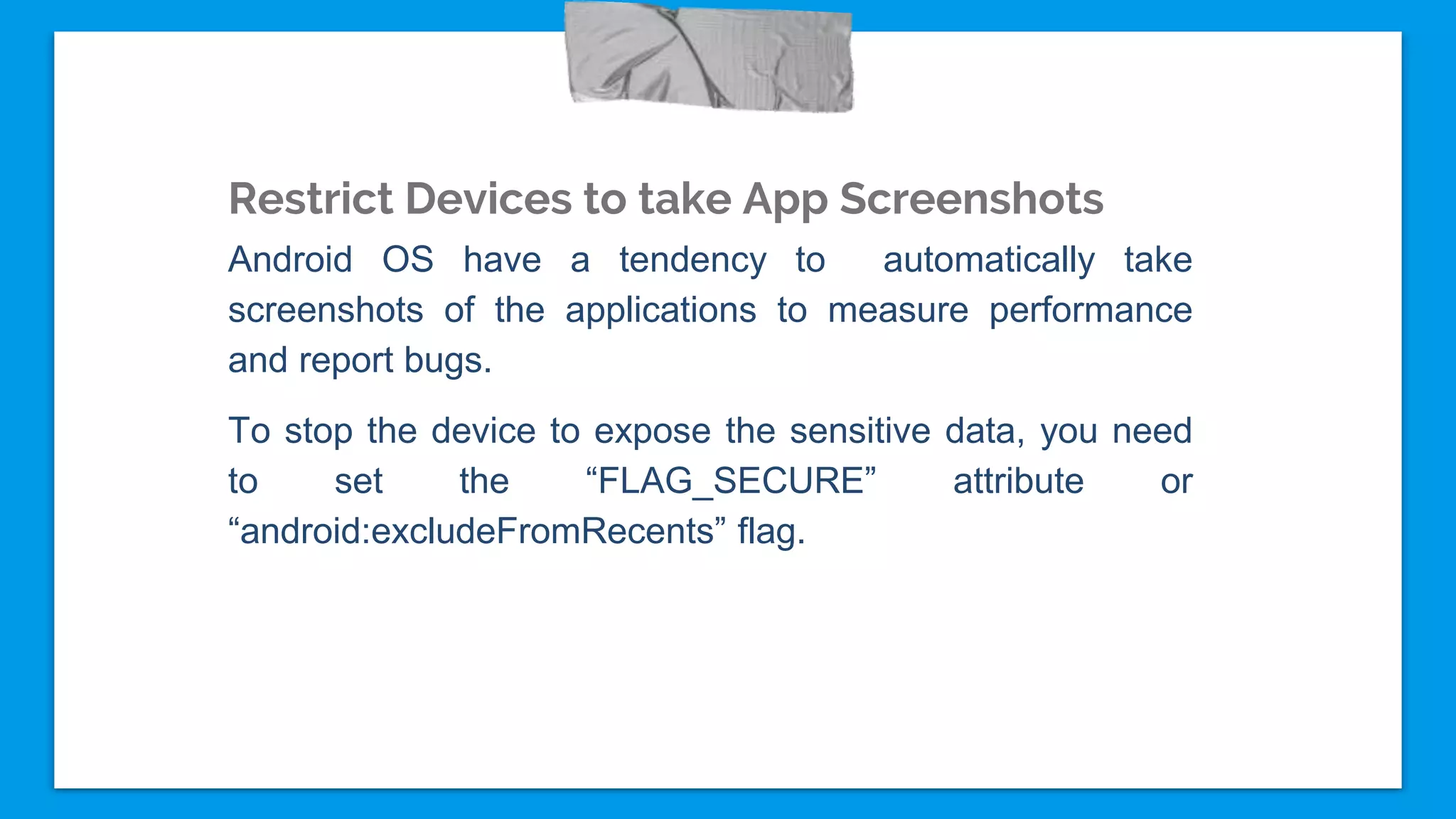 Restrict Devices to take App Screenshots

Android OS have a tendency to automatically take screenshots of the applications to measure performance and report bugs.

To stop the device to expose the sensitive data, you need to set the “FLAG_SECURE” attribute or “android:excludeFromRecents” flag.